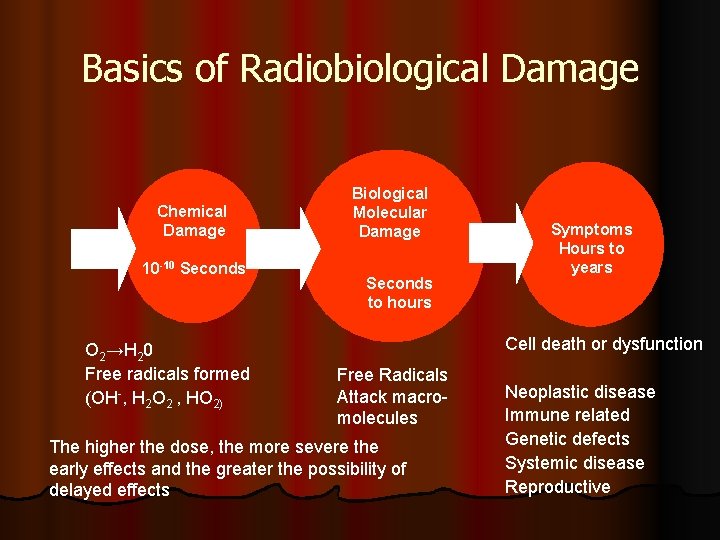 Basics of Radiobiological Damage

Chemical Damage

$10^{-10}$ Seconds

Biological Molecular Damage

Seconds to hours

Symptoms Hours to years

$O_2 \rightarrow H_20$
Free radicals formed
($OH^-$, $H_2O_2$ , $HO_{2)}$

Free Radicals Attack macromolecules

Cell death or dysfunction

Neoplastic disease
Immune related
Genetic defects
Systemic disease
Reproductive

The higher the dose, the more severe the early effects and the greater the possibility of delayed effects